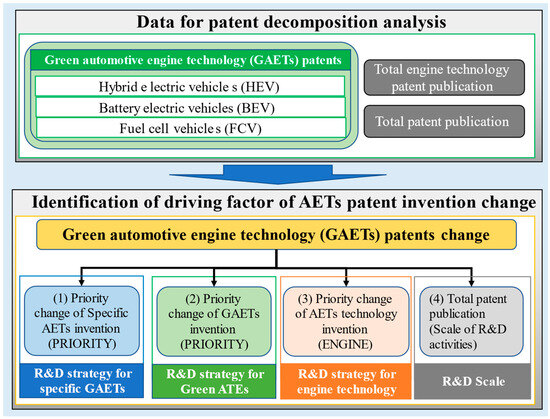 Data for patent decomposition analysis

Green automotive engine technology (GAETs) patents

Hybrid e lectric vehicle s (HEV)

Battery electric vehicles (BEV)

Fuel cell vehicle s (FCV)

Total engine technology patent publication

Total patent publication

Identification of driving factor of AETs patent invention change

Green automotive engine technology (GAETs) patents change

(1) Priority change of Specific AETs invention (PRIORITY)

R&D strategy for specific GAETs

(2) Priority change of GAETs invention (PRIORITY)

R&D strategy for Green ATEs

(3) Priority change of AETs technology invention (ENGINE)

R&D strategy for engine technology

(4) Total patent publication (Scale of R&D activities)

R&D Scale